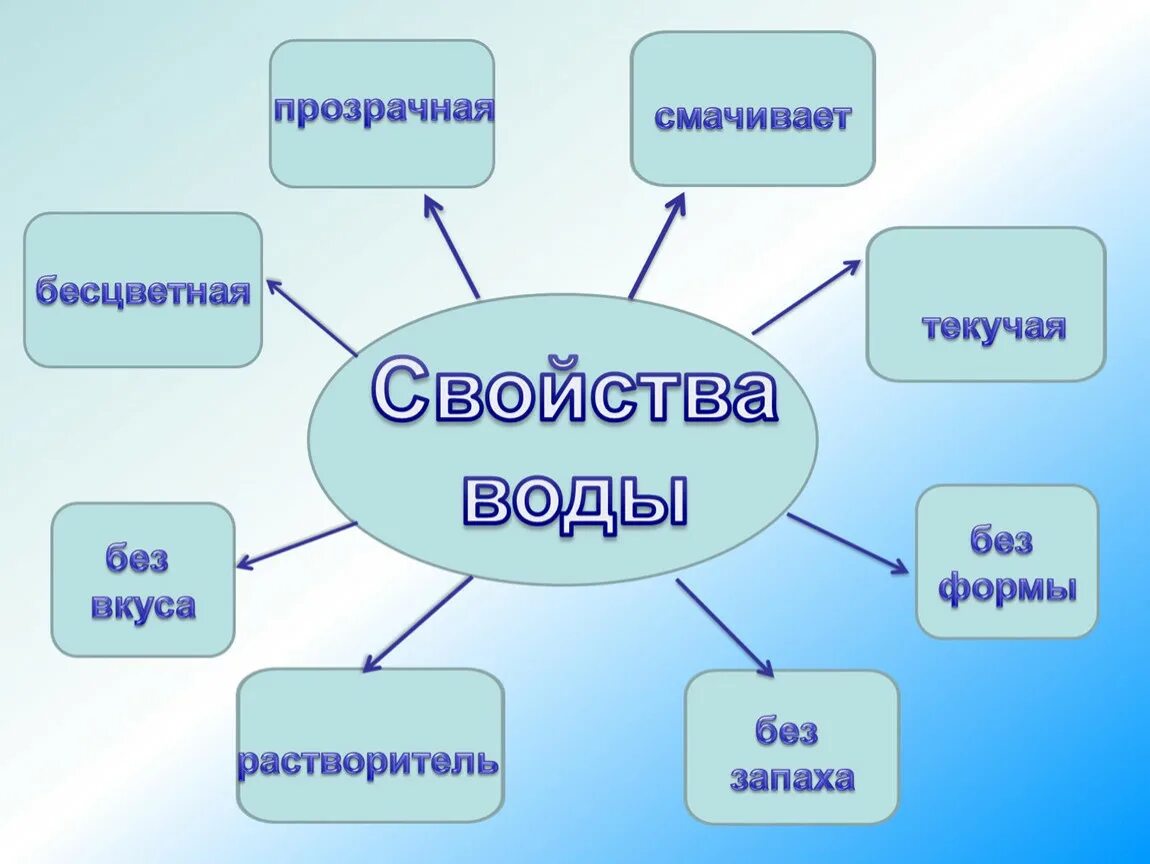 Свойства воды

прозрачная

смачивает

текучая

без формы

без запаха

растворитель

без вкуса

бесцветная